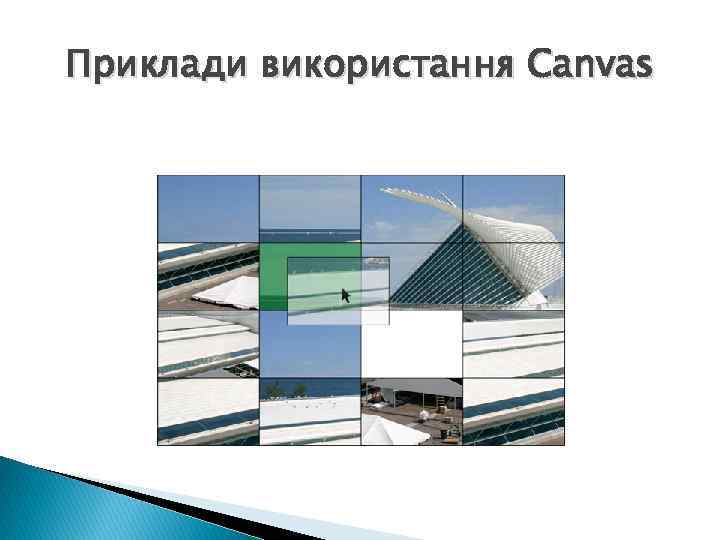 Приклади використання Canvas